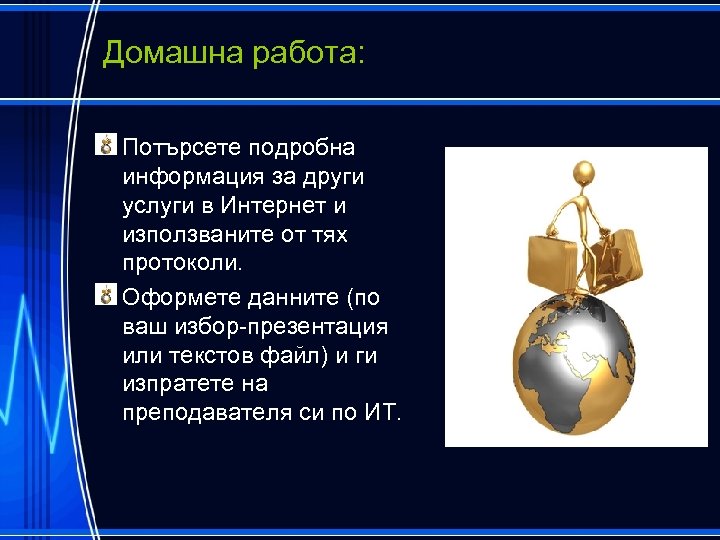 Домашна работа:

Потърсете подробна информация за други услуги в Интернет и използваните от тях протоколи.

Оформете данните (по ваш избор-презентация или текстов файл) и ги изпратете на преподавателя си по ИТ.